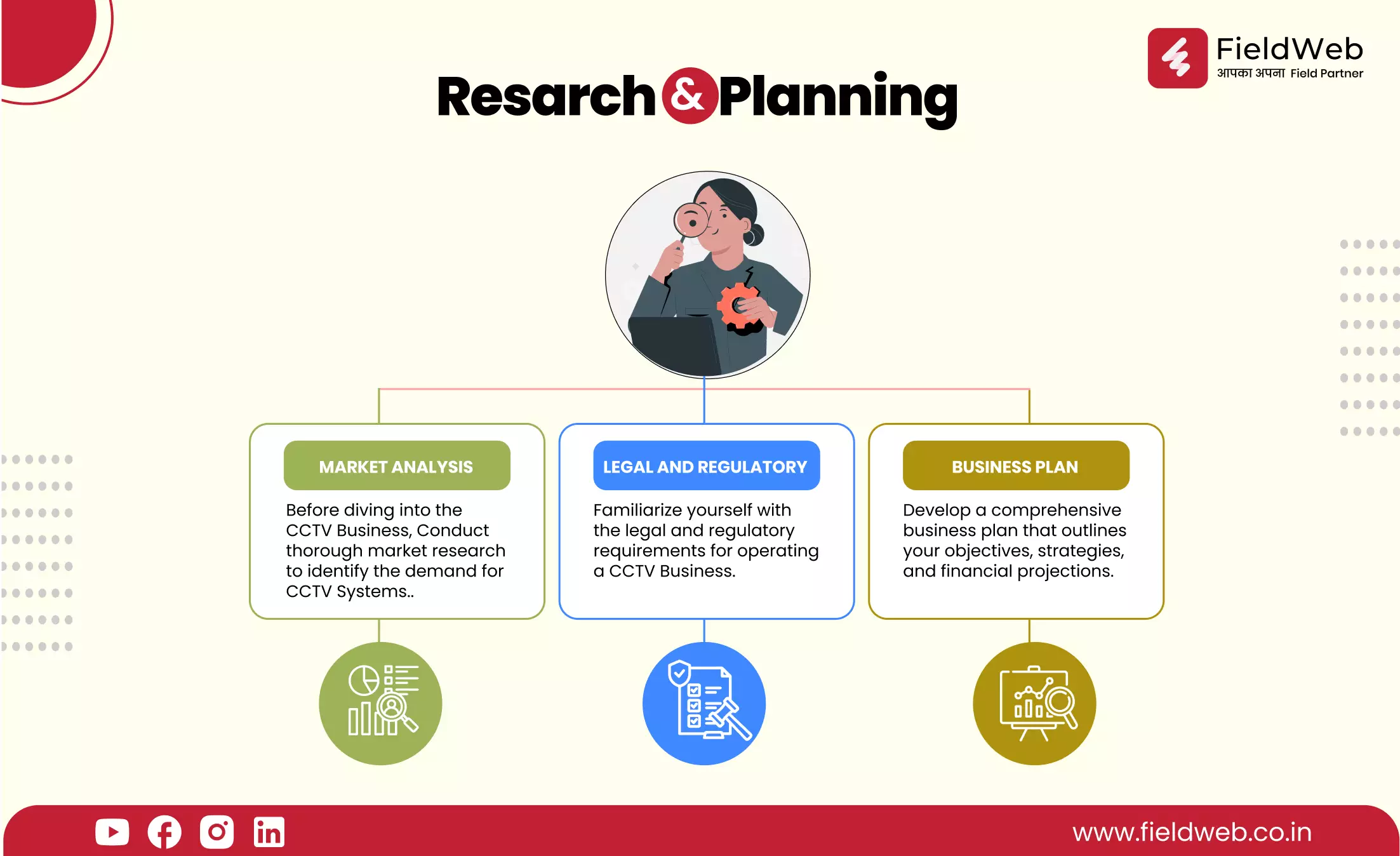 FieldWeb
आपका अपना Field Partner

Resarch & Planning

MARKET ANALYSIS

Before diving into the CCTV Business, Conduct thorough market research to identify the demand for CCTV Systems..

LEGAL AND REGULATORY

Familiarize yourself with the legal and regulatory requirements for operating a CCTV Business.

BUSINESS PLAN

Develop a comprehensive business plan that outlines your objectives, strategies, and financial projections.

www.fieldweb.co.in